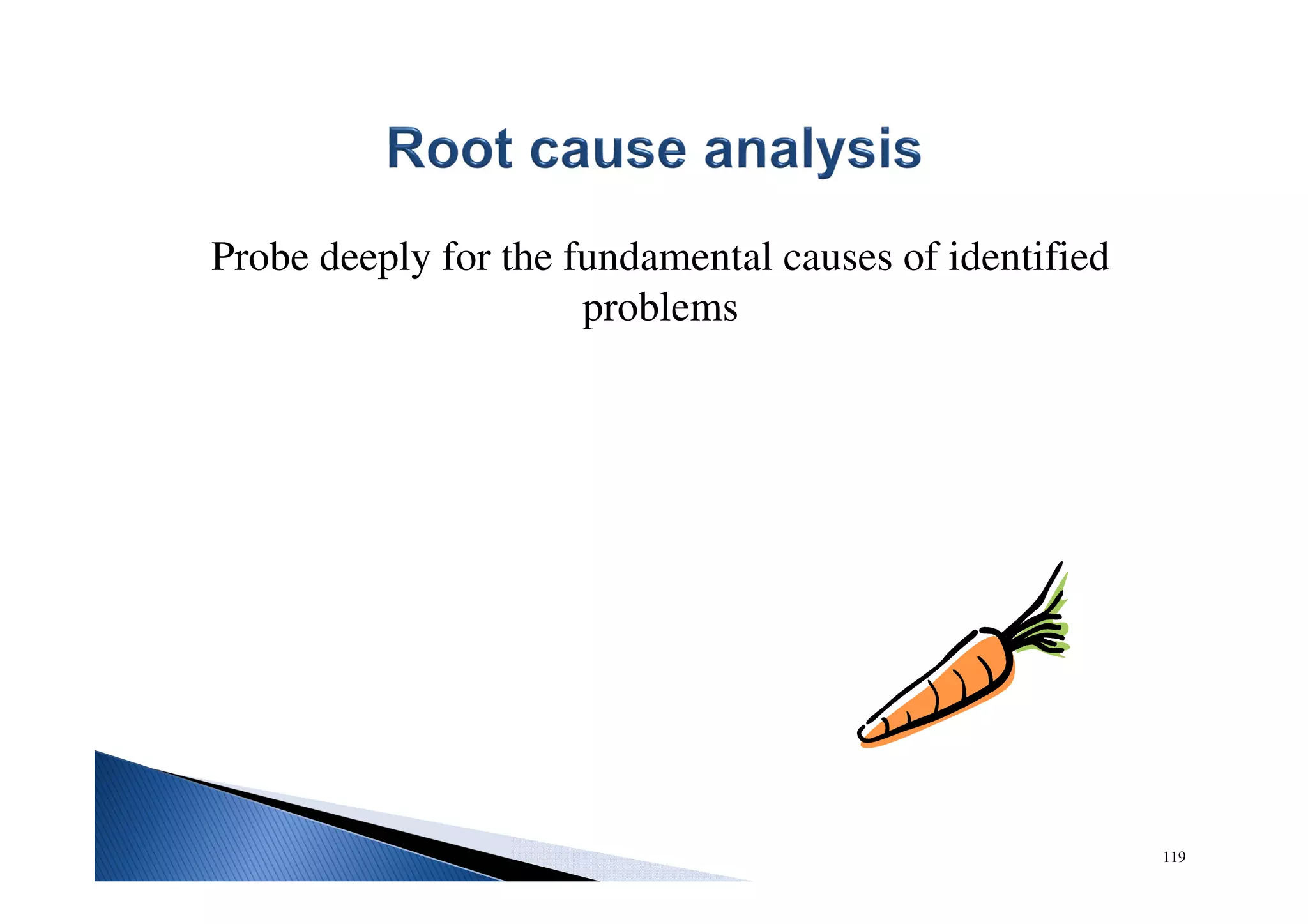 Root cause analysis

Probe deeply for the fundamental causes of identified problems

119